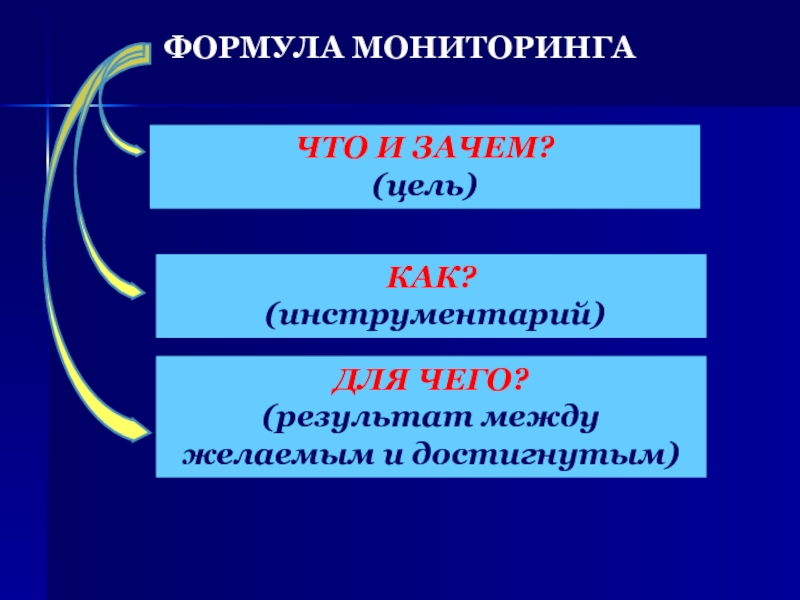 ФОРМУЛА МОНИТОРИНГА

ЧТО И ЗАЧЕМ?
(цель)

КАК?
(инструментарий)

ДЛЯ ЧЕГО?
(результат между желаемым и достигнутым)